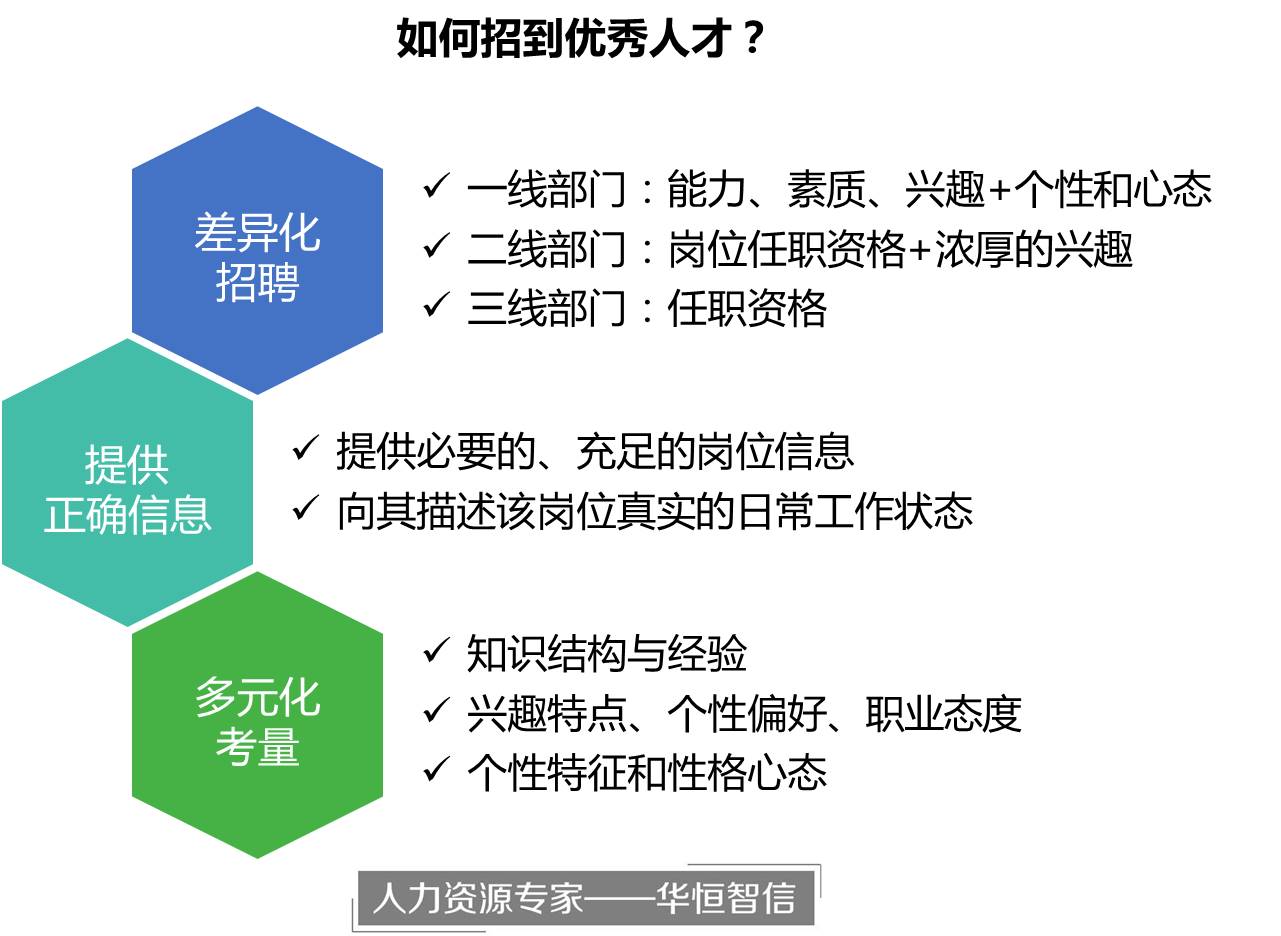 如何招到优秀人才？

差异化招聘

✓ 一线部门：能力、素质、兴趣+个性和心态
✓ 二线部门：岗位任职资格+浓厚的兴趣
✓ 三线部门：任职资格

提供正确信息

✓ 提供必要的、充足的岗位信息
✓ 向其描述该岗位真实的日常工作状态

多元化考量

✓ 知识结构与经验
✓ 兴趣特点、个性偏好、职业态度
✓ 个性特征和性格心态

人力资源专家——华恒智信